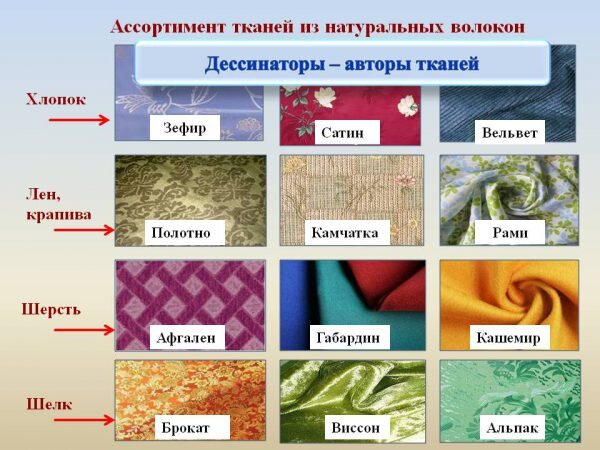 Ассортимент тканей из натуральных волокон

Дессинаторы – авторы тканей

Хлопок

Зефир

Сатин

Вельвет

Лен, крапива

Полотно

Камчатка

Рами

Шерсть

Афгален

Габардин

Кашемир

Шелк

Брокат

Виссон

Альпак